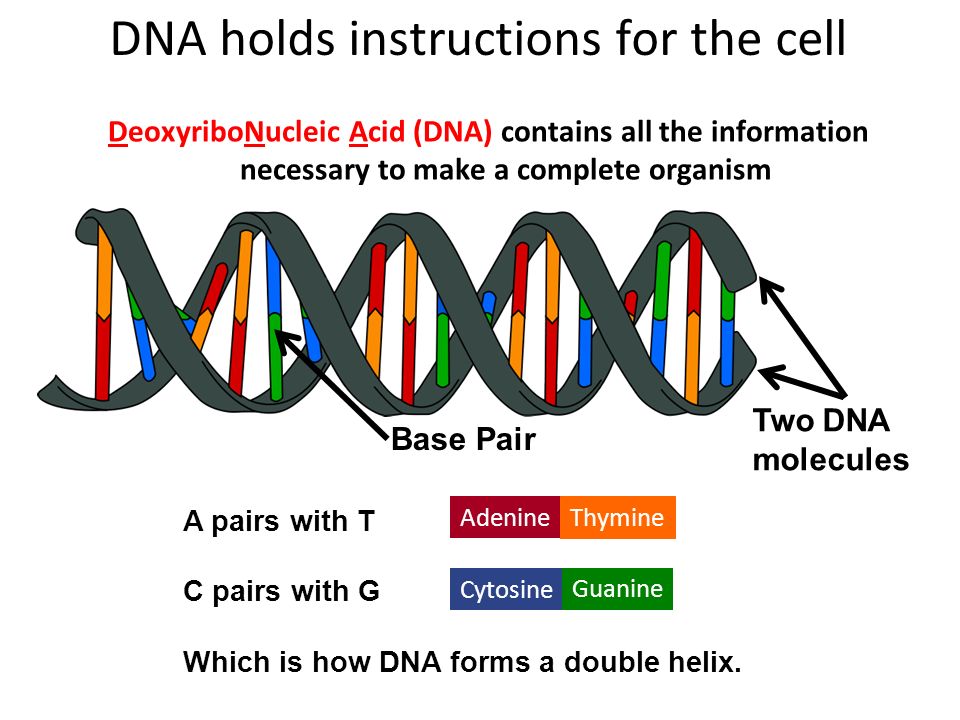 DNA holds instructions for the cell

DeoxyriboNucleic Acid (DNA) contains all the information necessary to make a complete organism

Base Pair

Two DNA molecules

A pairs with T

Adenine Thymine

C pairs with G

Cytosine Guanine

Which is how DNA forms a double helix.